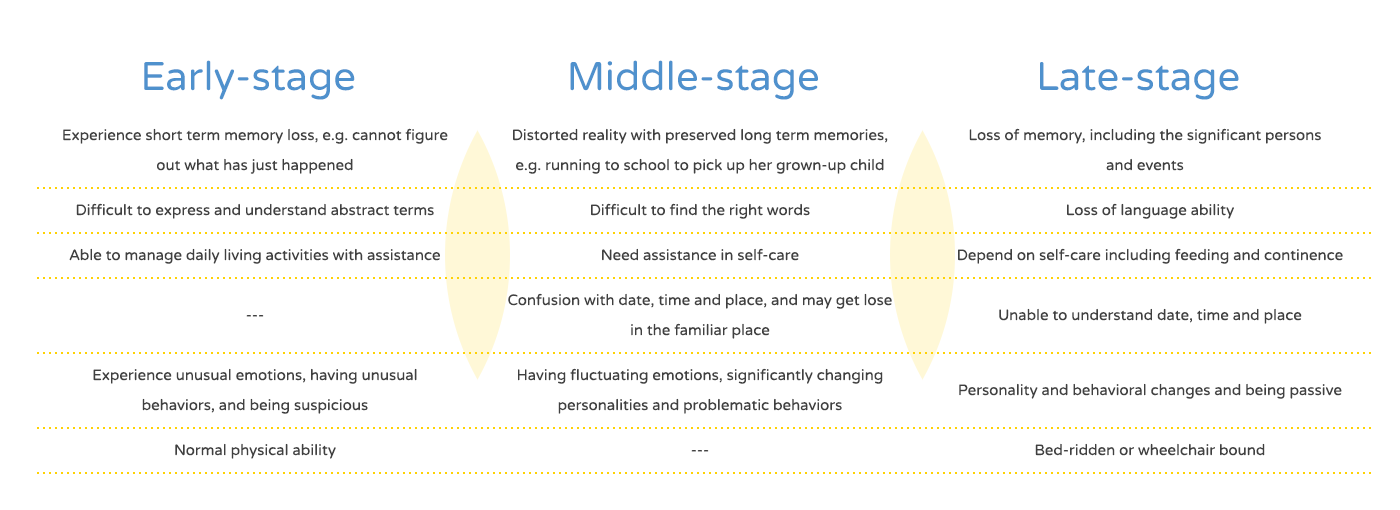 | Early-stage | Middle-stage | Late-stage |
|---|---|---|
| Experience short term memory loss, e.g. cannot figure out what has just happened | Distorted reality with preserved long term memories, e.g. running to school to pick up her grown-up child | Loss of memory, including the significant persons and events |
| Difficult to express and understand abstract terms | Difficult to find the right words | Loss of language ability |
| Able to manage daily living activities with assistance | Need assistance in self-care | Depend on self-care including feeding and continence |
| --- | Confusion with date, time and place, and may get lose in the familiar place | Unable to understand date, time and place |
| Experience unusual emotions, having unusual behaviors, and being suspicious | Having fluctuating emotions, significantly changing personalities and problematic behaviors | Personality and behavioral changes and being passive |
| Normal physical ability | --- | Bed-ridden or wheelchair bound |